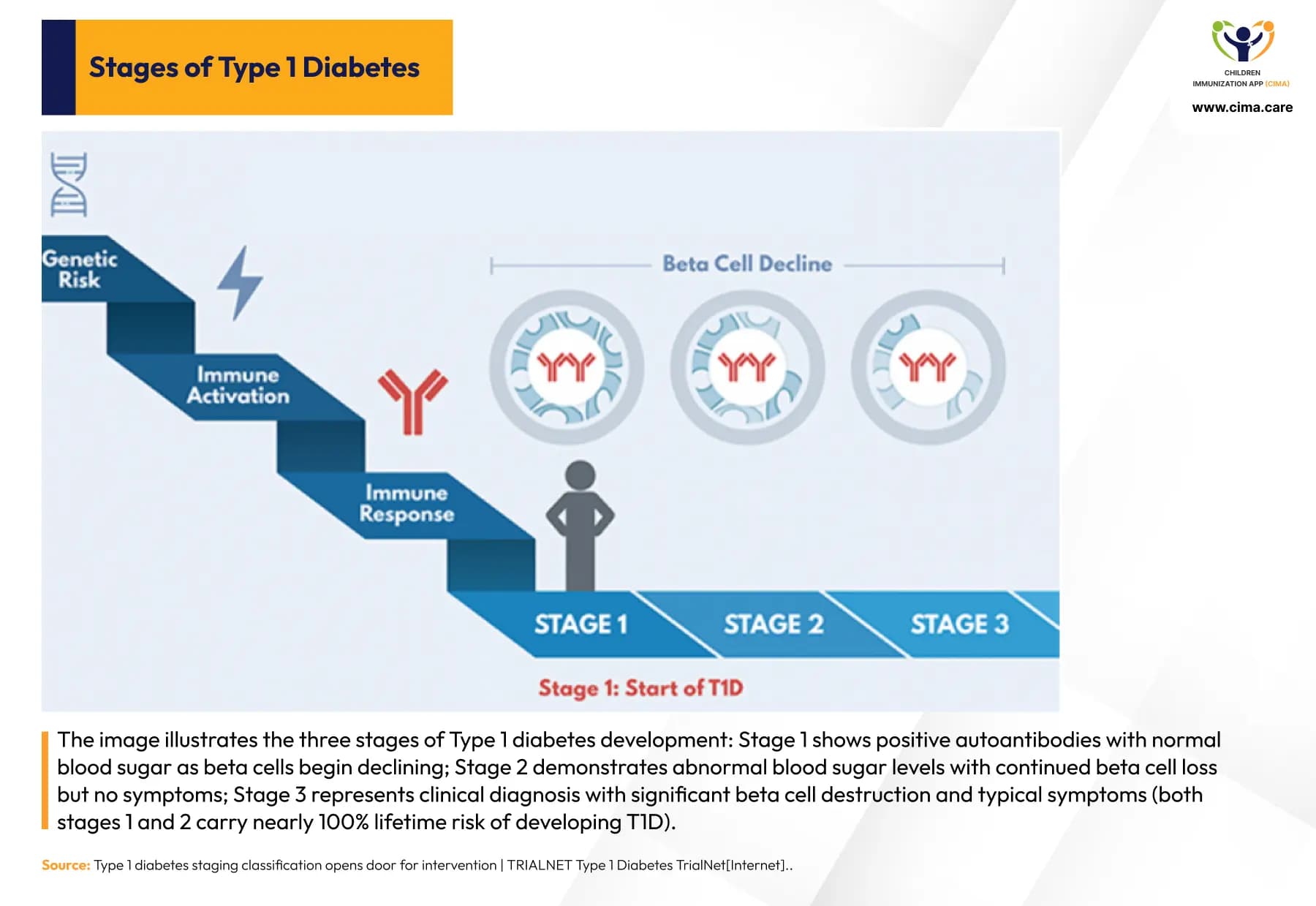 Stages of Type 1 Diabetes

CHILDREN IMMUNIZATION APP (CIMA)
www.cima.care

Genetic Risk

Immune Activation

Immune Response

Beta Cell Decline

STAGE 1
STAGE 2
STAGE 3

Stage 1: Start of T1D

The image illustrates the three stages of Type 1 diabetes development: Stage 1 shows positive autoantibodies with normal blood sugar as beta cells begin declining; Stage 2 demonstrates abnormal blood sugar levels with continued beta cell loss but no symptoms; Stage 3 represents clinical diagnosis with significant beta cell destruction and typical symptoms (both stages 1 and 2 carry nearly 100% lifetime risk of developing T1D).

Source: Type 1 diabetes staging classification opens door for intervention | TRIALNET Type 1 Diabetes TrialNet[Internet]..